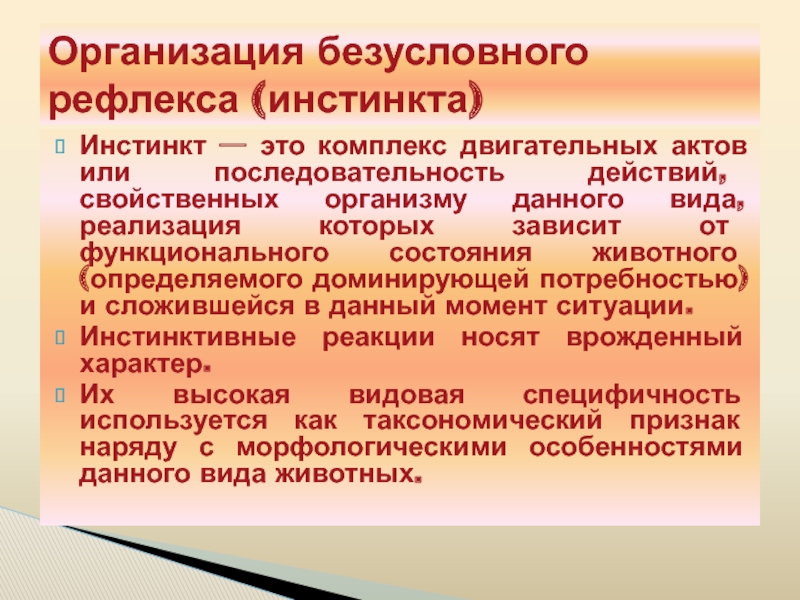 Организация безусловного рефлекса (инстинкта)

Инстинкт — это комплекс двигательных актов или последовательность действий, свойственных организму данного вида, реализация которых зависит от функционального состояния животного (определяемого доминирующей потребностью) и сложившейся в данный момент ситуации.

Инстинктивные реакции носят врожденный характер.

Их высокая видовая специфичность используется как таксономический признак наряду с морфологическими особенностями данного вида животных.